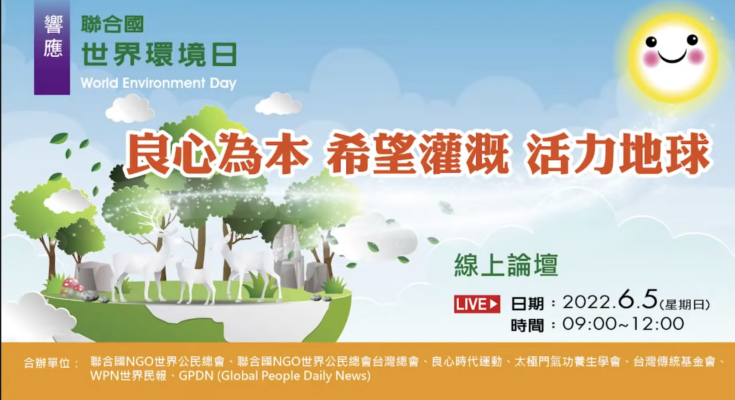 響應

聯合國
世界環境日
World Environment Day

良心為本 希望灌溉 活力地球

線上論壇

LIVE
日期：2022.6.5(星期日)
時間：09:00~12:00

合辦單位： 聯合國NGO世界公民總會、聯合國NGO世界公民總會台灣總會、良心時代運動、太極門氣功養生學會、台灣傳統基金會、WPN世界民報、GPDN (Global People Daily News)